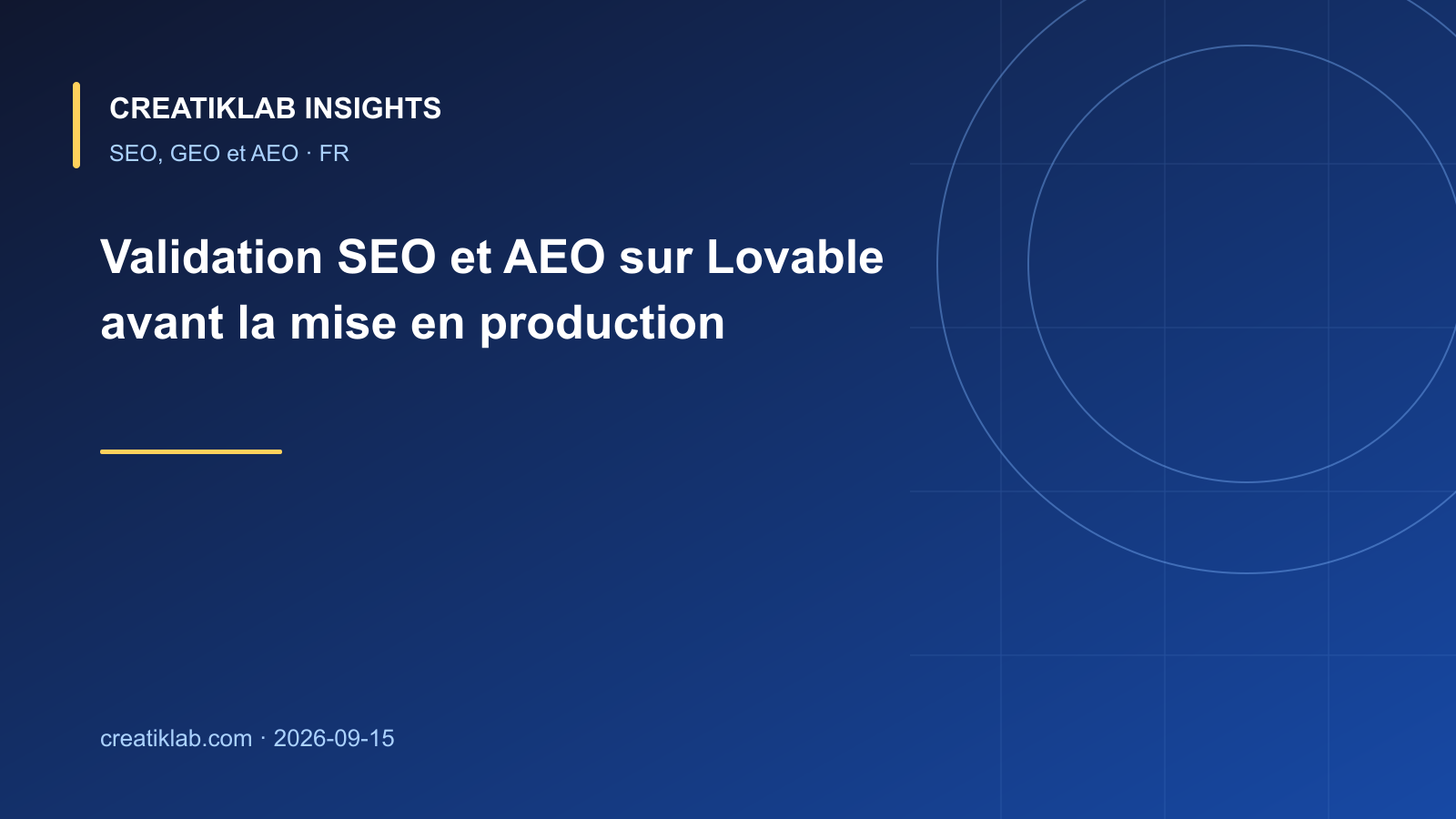 CREATIKLAB INSIGHTS
SEO, GEO et AEO · FR

Validation SEO et AEO sur Lovable avant la mise en production

creatiklab.com · 2026-09-15